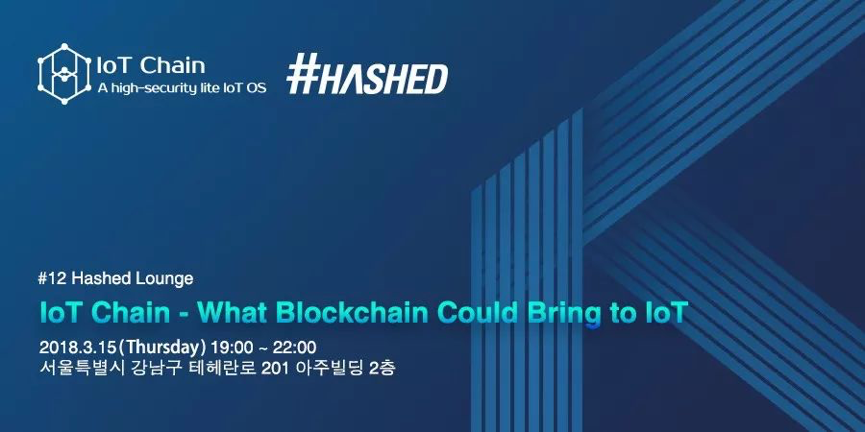 IoT Chain
A high-security lite IoT OS

#HASHED

#12 Hashed Lounge

IoT Chain - What Blockchain Could Bring to IoT

2018.3.15(Thursday) 19:00 ~ 22:00
서울특별시 강남구 테헤란로 201 아주빌딩 2층